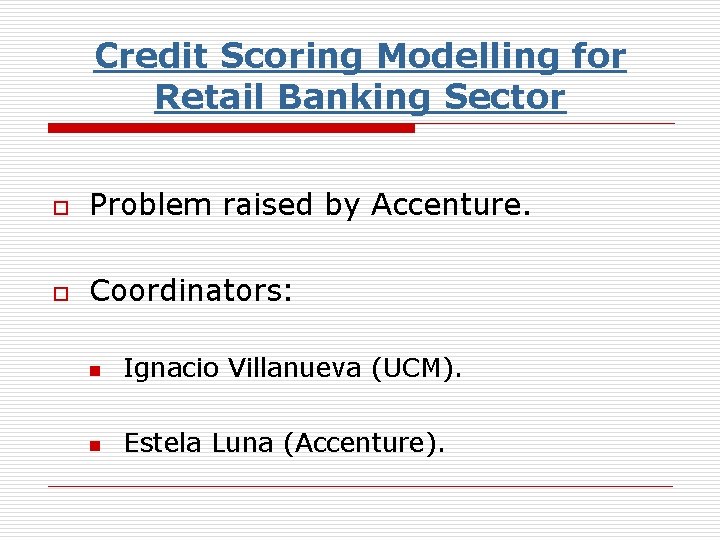 Credit Scoring Modelling for Retail Banking Sector

Problem raised by Accenture.

Coordinators:

Ignacio Villanueva (UCM).

Estela Luna (Accenture).